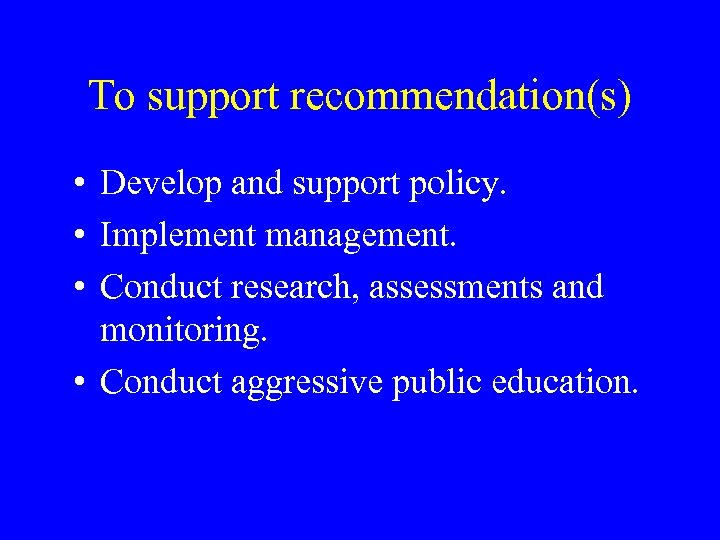 To support recommendation(s)

• Develop and support policy.
• Implement management.
• Conduct research, assessments and monitoring.
• Conduct aggressive public education.